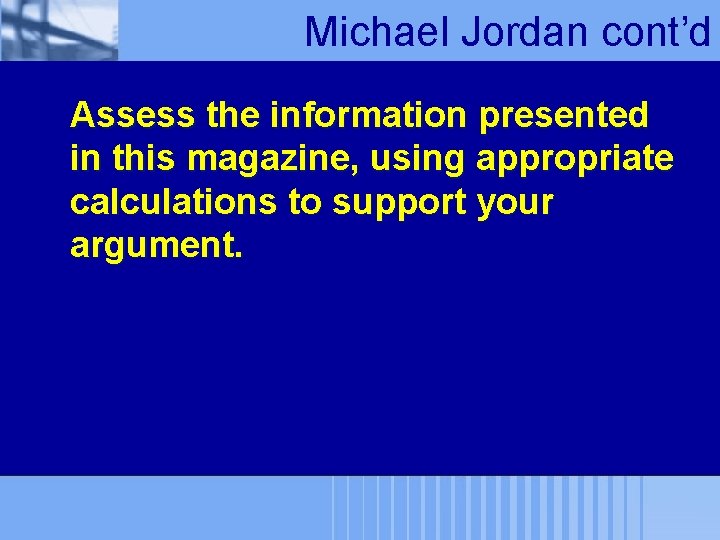 Michael Jordan cont'd

Assess the information presented in this magazine, using appropriate calculations to support your argument.